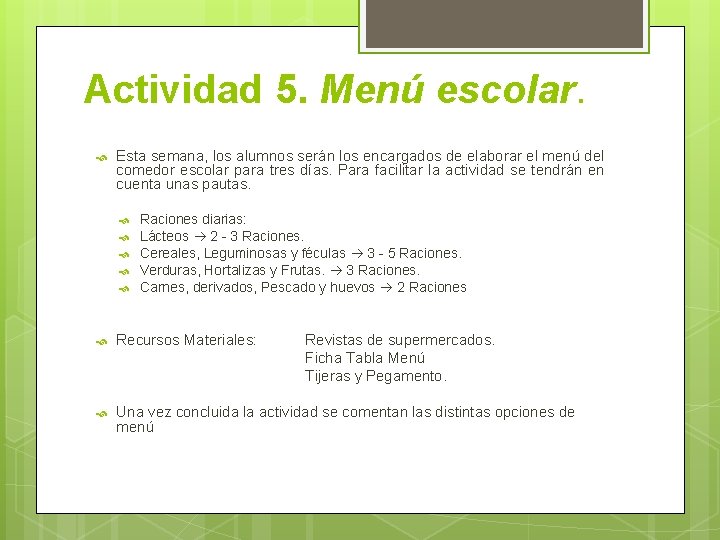 Actividad 5. Menú escolar.

Esta semana, los alumnos serán los encargados de elaborar el menú del comedor escolar para tres días. Para facilitar la actividad se tendrán en cuenta unas pautas.

Raciones diarias:
Lácteos → 2 - 3 Raciones.
Cereales, Leguminosas y féculas → 3 - 5 Raciones.
Verduras, Hortalizas y Frutas. → 3 Raciones.
Carnes, derivados, Pescado y huevos → 2 Raciones

Recursos Materiales: Revistas de supermercados.
Ficha Tabla Menú
Tijeras y Pegamento.

Una vez concluida la actividad se comentan las distintas opciones de menú